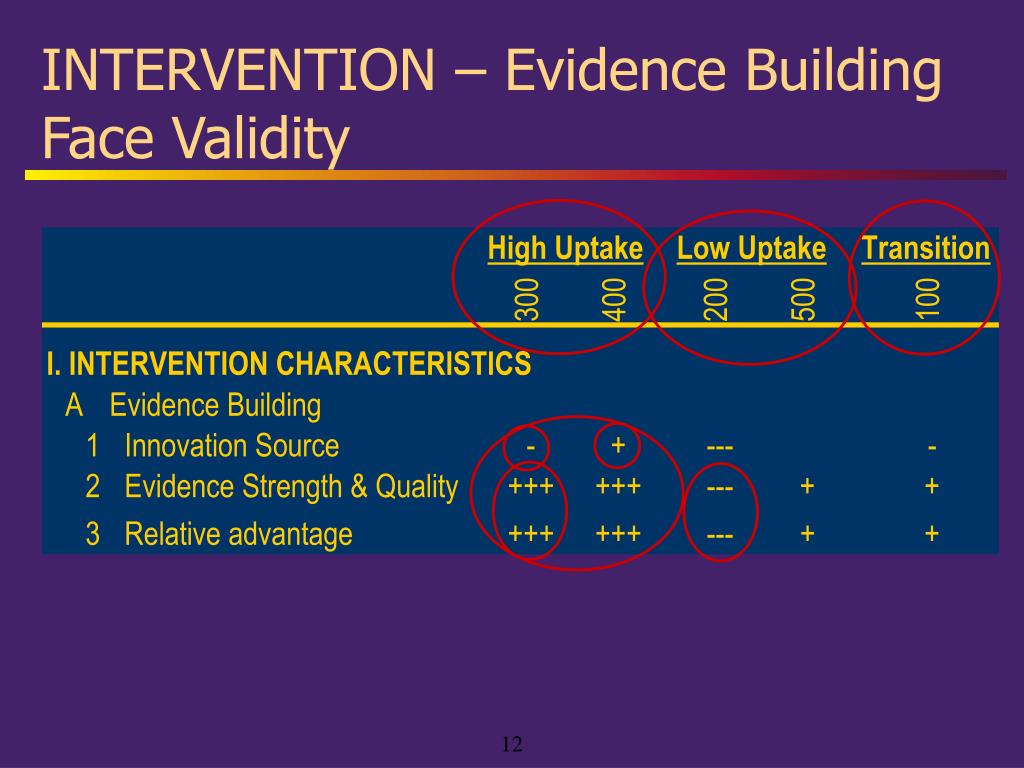 INTERVENTION – Evidence Building
Face Validity

| | High Uptake | | Low Uptake | | Transition |
|---|---|---|---|---|---|
| | 300 | 400 | 200 | 500 | 100 |
| I. INTERVENTION CHARACTERISTICS | | | | | |
| A Evidence Building | | | | | |
| 1 Innovation Source | - | + | --- | | - |
| 2 Evidence Strength & Quality | +++ | +++ | --- | + | + |
| 3 Relative advantage | +++ | +++ | --- | + | + |

12